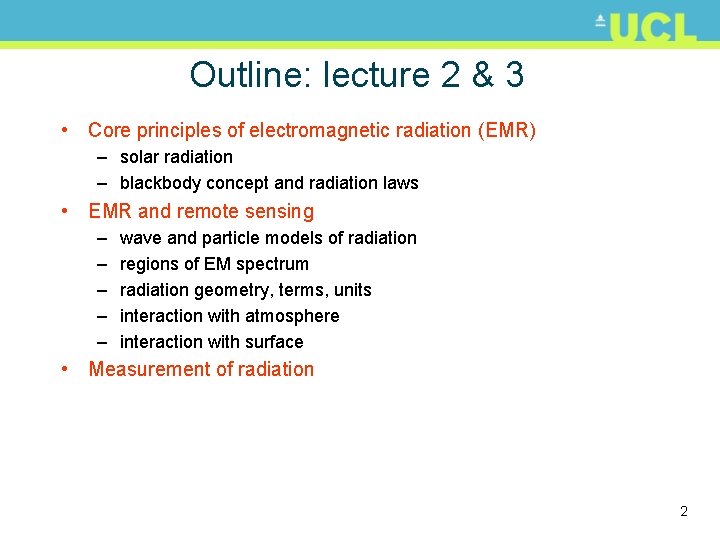 UCL

Outline: lecture 2 & 3

• Core principles of electromagnetic radiation (EMR)
– solar radiation
– blackbody concept and radiation laws
• EMR and remote sensing
– wave and particle models of radiation
– regions of EM spectrum
– radiation geometry, terms, units
– interaction with atmosphere
– interaction with surface
• Measurement of radiation

2